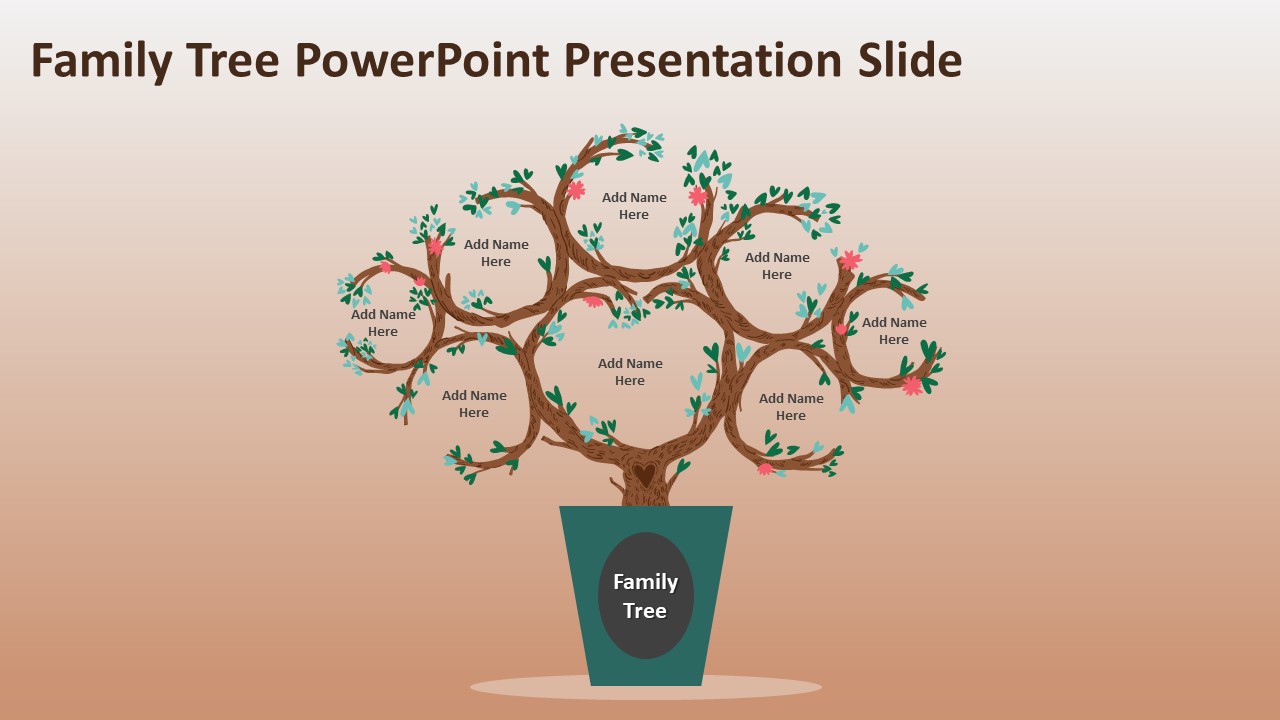 Family Tree PowerPoint Presentation Slide

Add Name Here

Add Name Here

Add Name Here

Add Name Here

Add Name Here

Add Name Here

Add Name Here

Add Name Here

Family Tree